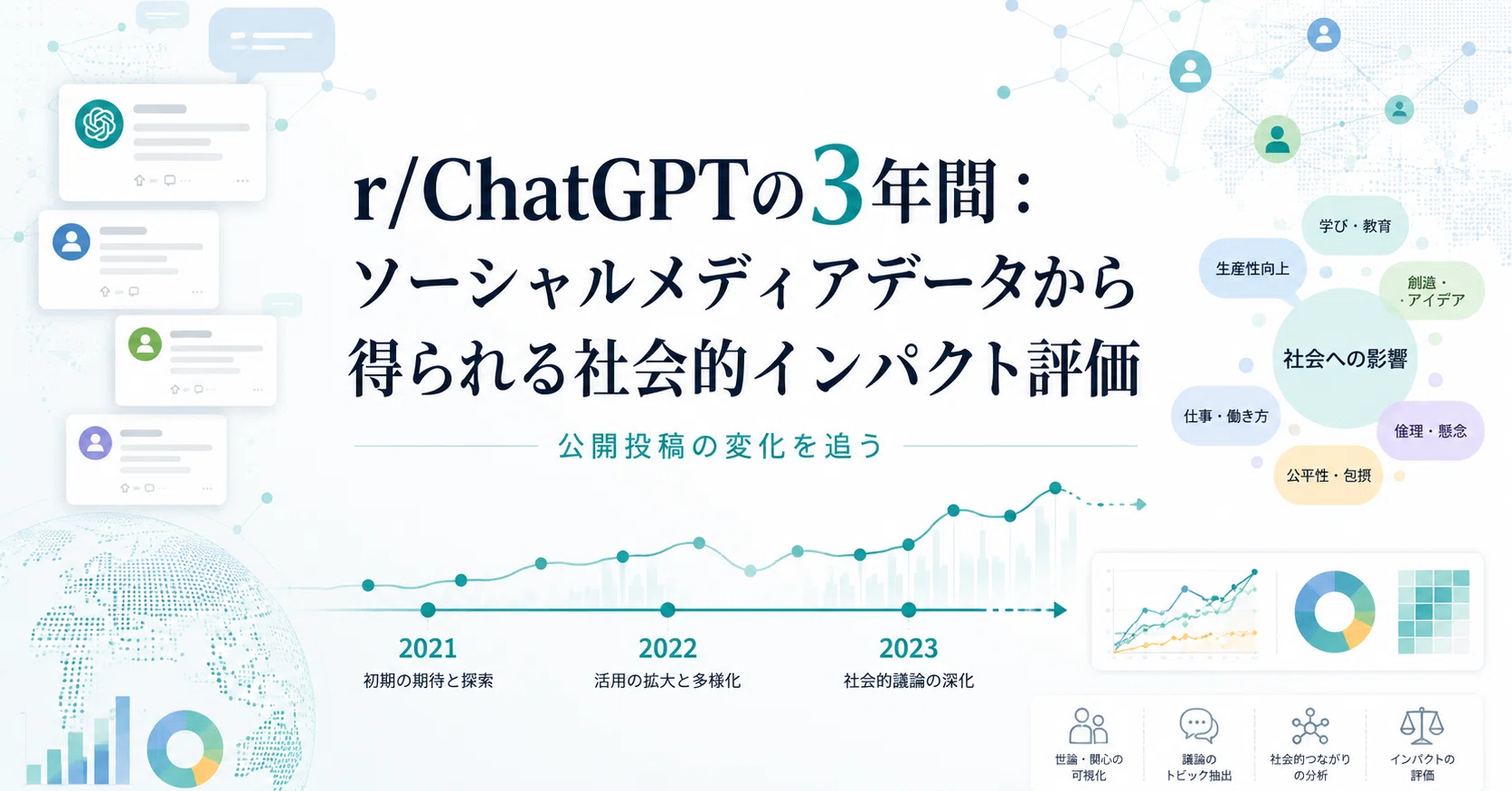 r/ChatGPTの3年間：
ソーシャルメディアデータから
得られる社会的インパクト評価

公開投稿の変化を追う

学び・教育

生産性向上

創造・アイデア

社会への影響

仕事・働き方

倫理・懸念

公平性・包摂

2021
初期の期待と探索

2022
活用の拡大と多様化

2023
社会的議論の深化

世論・関心の可視化

議論のトピック抽出

社会的つながりの分析

インパクトの評価